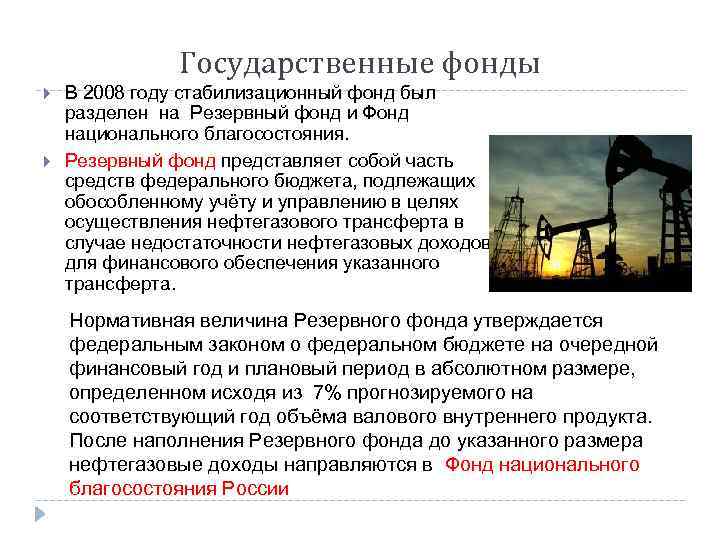 Государственные фонды

В 2008 году стабилизационный фонд был разделен на Резервный фонд и Фонд национального благосостояния.

Резервный фонд представляет собой часть средств федерального бюджета, подлежащих обособленному учёту и управлению в целях осуществления нефтегазового трансферта в случае недостаточности нефтегазовых доходов для финансового обеспечения указанного трансферта.

Нормативная величина Резервного фонда утверждается федеральным законом о федеральном бюджете на очередной финансовый год и плановый период в абсолютном размере, определенном исходя из 7% прогнозируемого на соответствующий год объёма валового внутреннего продукта. После наполнения Резервного фонда до указанного размера нефтегазовые доходы направляются в Фонд национального благосостояния России